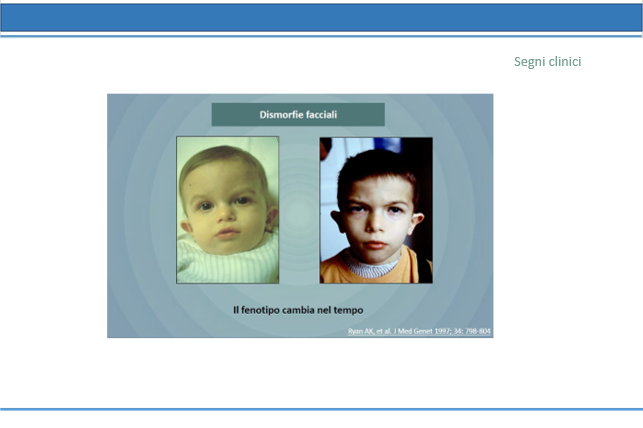 Segni clinici

Dismorfie facciali

Il fenotipo cambia nel tempo

Ryan AK, et al. J Med Genet 1997; 34: 798-804